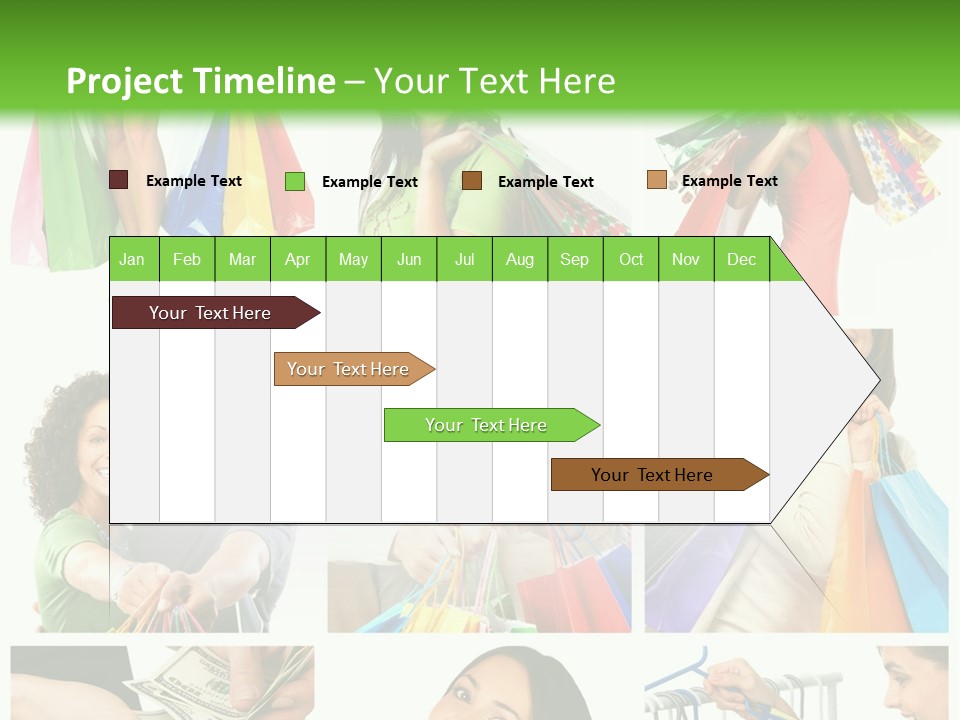 Project Timeline – Your Text Here

Example Text
Example Text
Example Text
Example Text

| Jan | Feb | Mar | Apr | May | Jun | Jul | Aug | Sep | Oct | Nov | Dec |
|---|---|---|---|---|---|---|---|---|---|---|---|

Your Text Here

Your Text Here

Your Text Here

Your Text Here